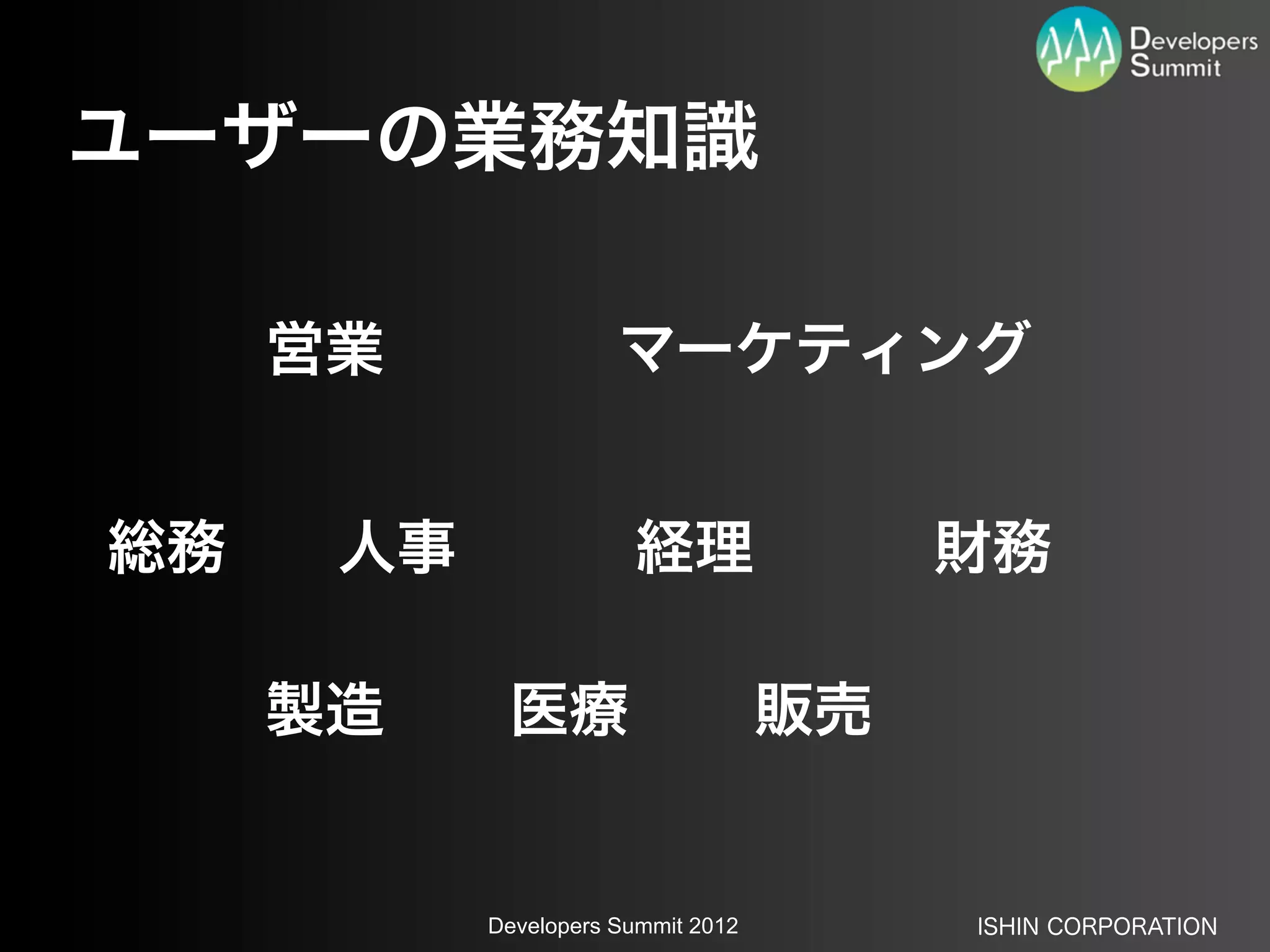 Developers Summit

ユーザーの業務知識

営業　マーケティング

総務　人事　経理　財務

製造　医療　販売

Developers Summit 2012

ISHIN CORPORATION